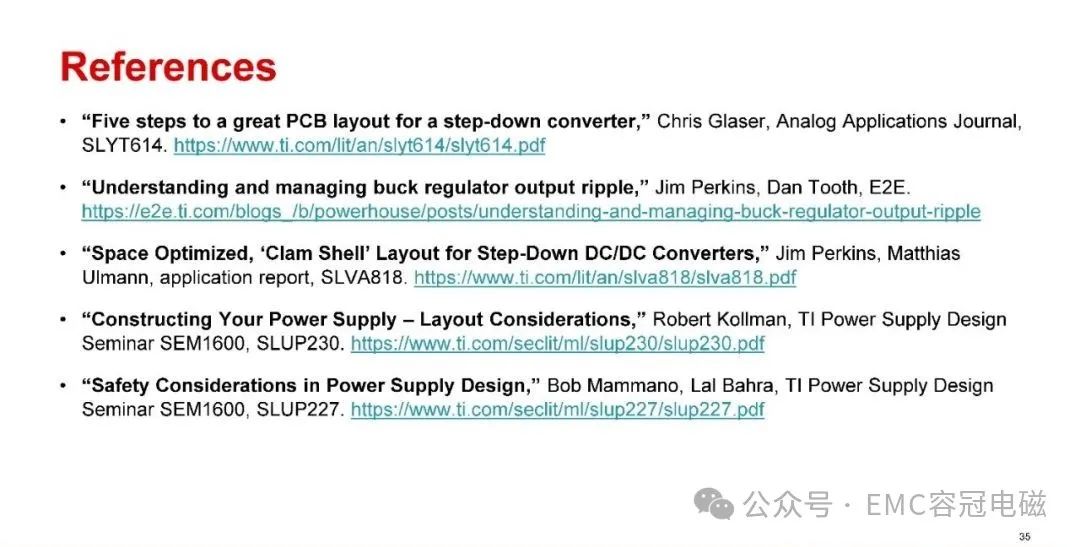 References

• "Five steps to a great PCB layout for a step-down converter," Chris Glaser, Analog Applications Journal, SLYT614. https://www.ti.com/lit/an/slyt614/slyt614.pdf

• "Understanding and managing buck regulator output ripple," Jim Perkins, Dan Tooth, E2E. https://e2e.ti.com/blogs_/b/powerhouse/posts/understanding-and-managing-buck-regulator-output-ripple

• "Space Optimized, 'Clam Shell' Layout for Step-Down DC/DC Converters," Jim Perkins, Matthias Ulmann, application report, SLVA818. https://www.ti.com/lit/an/slva818/slva818.pdf

• "Constructing Your Power Supply – Layout Considerations," Robert Kollman, TI Power Supply Design Seminar SEM1600, SLUP230. https://www.ti.com/seclit/ml/slup230/slup230.pdf

• "Safety Considerations in Power Supply Design," Bob Mammano, Lal Bahra, TI Power Supply Design Seminar SEM1600, SLUP227. https://www.ti.com/seclit/ml/slup227/slup227.pdf

公众号 · EMC容冠电磁

35